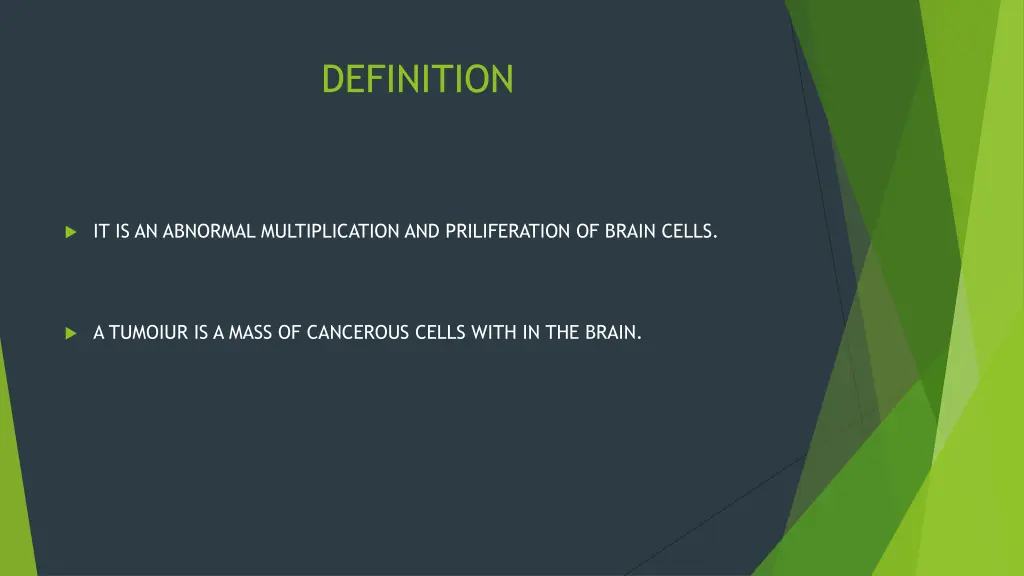 DEFINITION

IT IS AN ABNORMAL MULTIPLICATION AND PRILIFERATION OF BRAIN CELLS.

A TUMOIUR IS A MASS OF CANCEROUS CELLS WITH IN THE BRAIN.